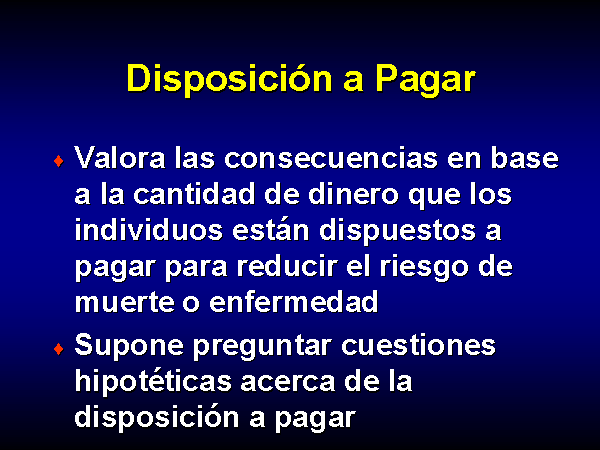 Disposición a Pagar

♦ Valora las consecuencias en base a la cantidad de dinero que los individuos están dispuestos a pagar para reducir el riesgo de muerte o enfermedad

♦ Supone preguntar cuestiones hipotéticas acerca de la disposición a pagar